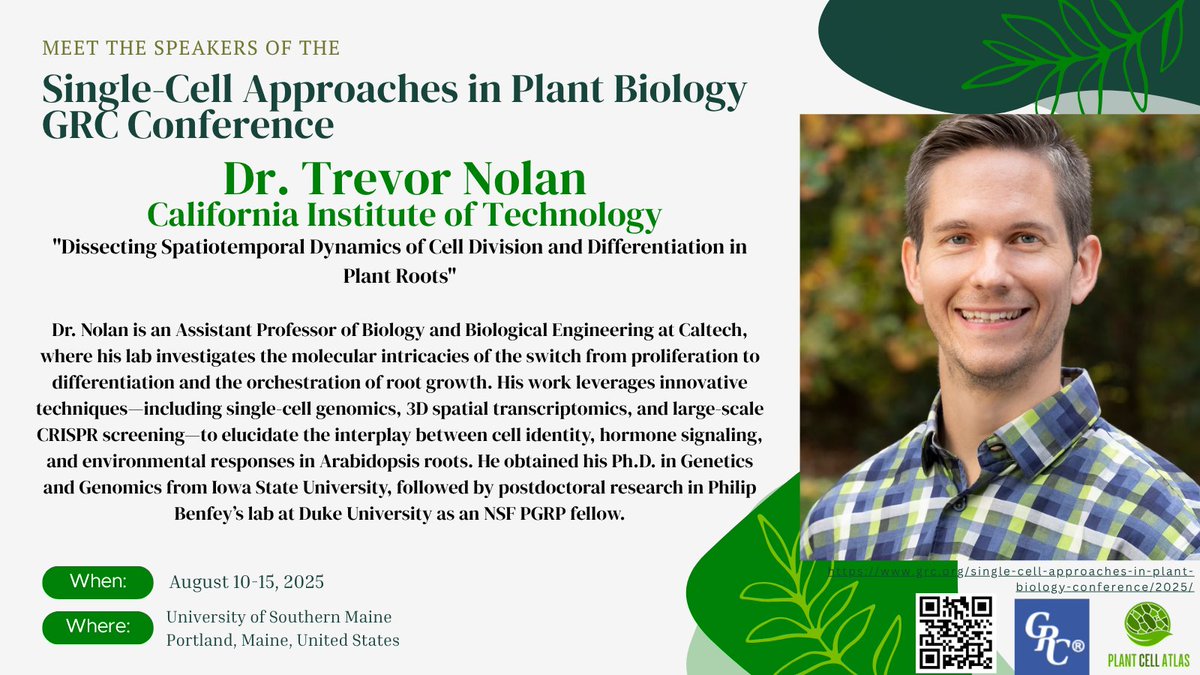 MEET THE SPEAKERS OF THE

Single-Cell Approaches in Plant Biology GRC Conference

Dr. Trevor Nolan

California Institute of Technology

"Dissecting Spatiotemporal Dynamics of Cell Division and Differentiation in Plant Roots"

Dr. Nolan is an Assistant Professor of Biology and Biological Engineering at Caltech, where his lab investigates the molecular intricacies of the switch from proliferation to differentiation and the orchestration of root growth. His work leverages innovative techniques—including single-cell genomics, 3D spatial transcriptomics, and large-scale CRISPR screening—to elucidate the interplay between cell identity, hormone signaling, and environmental responses in Arabidopsis roots. He obtained his Ph.D. in Genetics and Genomics from Iowa State University, followed by postdoctoral research in Philip Benfey's lab at Duke University as an NSF PGRP fellow.

When: August 10-15, 2025

Where: University of Southern Maine Portland, Maine, United States

https://www.grc.org/single-cell-approaches-in-plant-biology-conference/2025/

GRC®

PLANT CELL ATLAS